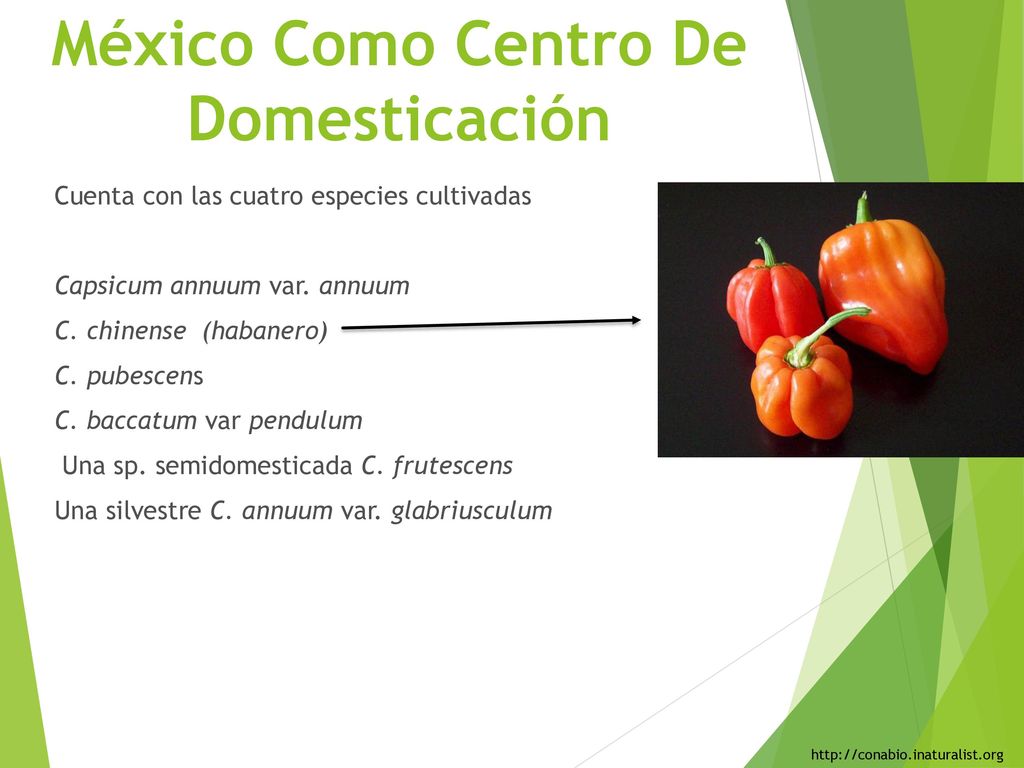 México Como Centro De Domesticación

Cuenta con las cuatro especies cultivadas

Capsicum annuum var. annuum

C. chinense (habanero)

C. pubescens

C. baccatum var pendulum

Una sp. semidomesticada C. frutescens

Una silvestre C. annuum var. glabriusculum

http://conabio.inaturalist.org